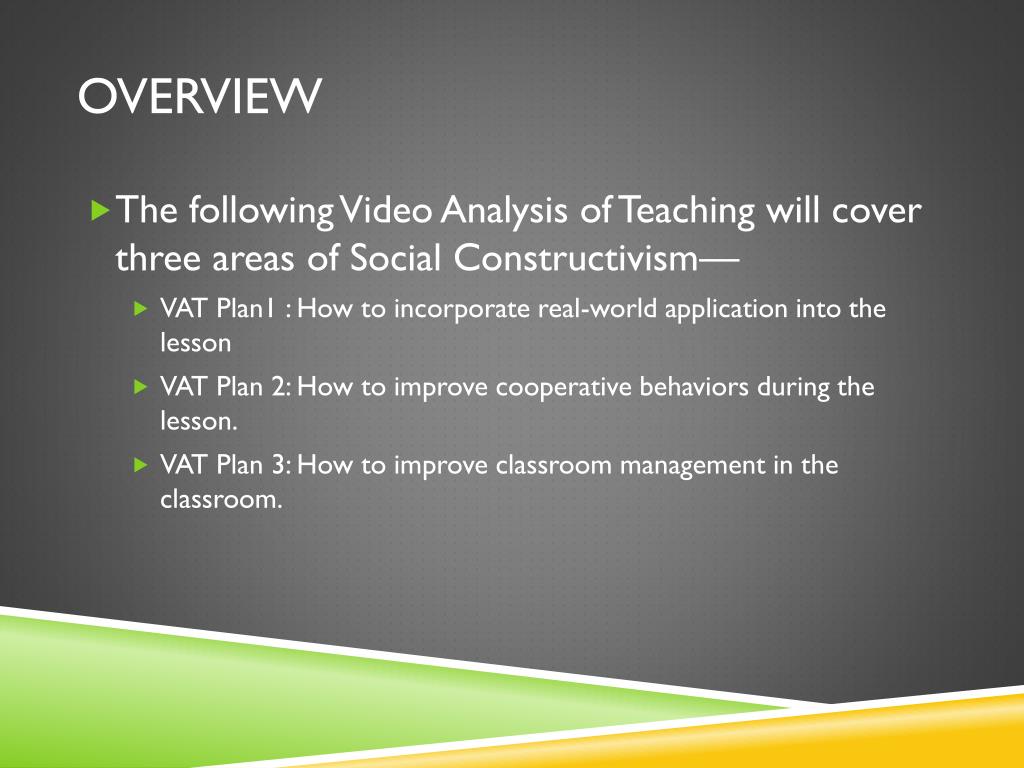 OVERVIEW

The following Video Analysis of Teaching will cover three areas of Social Constructivism—

VAT Plan1 : How to incorporate real-world application into the lesson

VAT Plan 2: How to improve cooperative behaviors during the lesson.

VAT Plan 3: How to improve classroom management in the classroom.